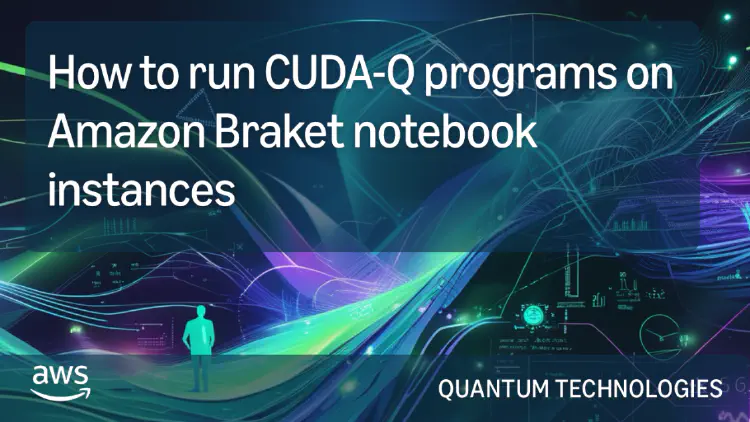 How to run CUDA-Q programs on Amazon Braket notebook instances

aws

QUANTUM TECHNOLOGIES